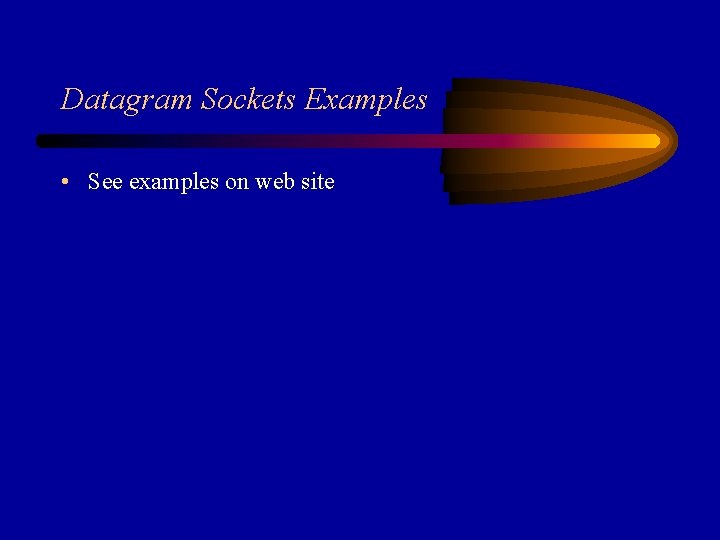 Datagram Sockets Examples

• See examples on web site